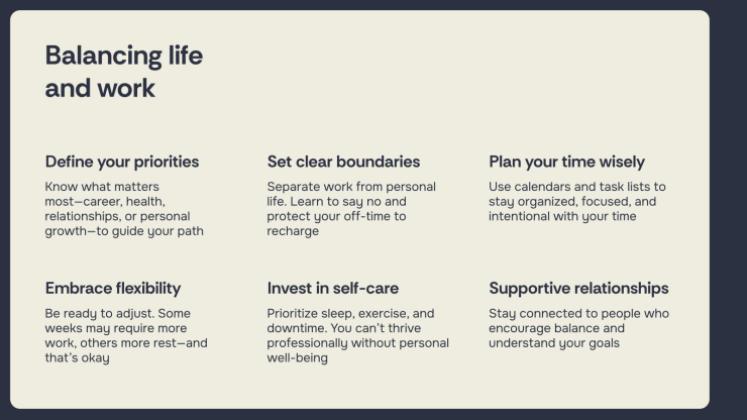 Balancing life and work

Define your priorities

Know what matters most—career, health, relationships, or personal growth—to guide your path

Set clear boundaries

Separate work from personal life. Learn to say no and protect your off-time to recharge

Plan your time wisely

Use calendars and task lists to stay organized, focused, and intentional with your time

Embrace flexibility

Be ready to adjust. Some weeks may require more work, others more rest—and that's okay

Invest in self-care

Prioritize sleep, exercise, and downtime. You can't thrive professionally without personal well-being

Supportive relationships

Stay connected to people who encourage balance and understand your goals